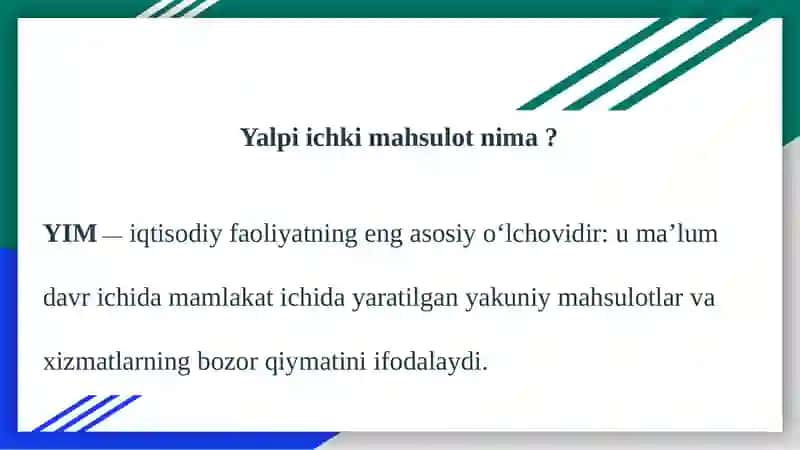 Yalpi ichki mahsulot nima ?

YIM — iqtisodiy faoliyatning eng asosiy o‘lchovidir: u ma’lum davr ichida mamlakat ichida yaratilgan yakuniy mahsulotlar va xizmatlarning bozor qiymatini ifodalaydi.